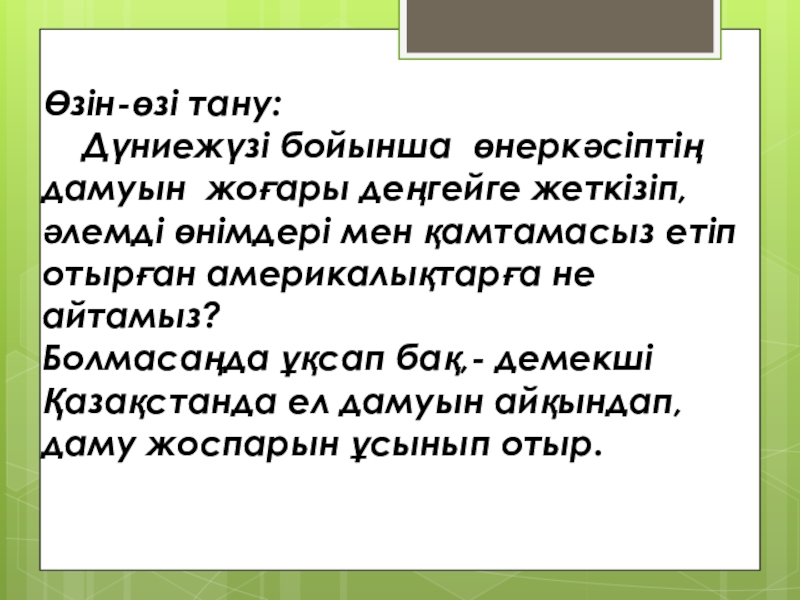 Өзін-өзі тану:
Дүниежүзі бойынша өнеркәсіптің дамуын жоғары деңгейге жеткізіп, әлемді өнімдері мен қамтамасыз етіп отырған америкалықтарға не айтамыз?
Болмасаңда ұқсап бақ,- демекші Қазақстанда ел дамуын айқындап, даму жоспарын ұсынып отыр.